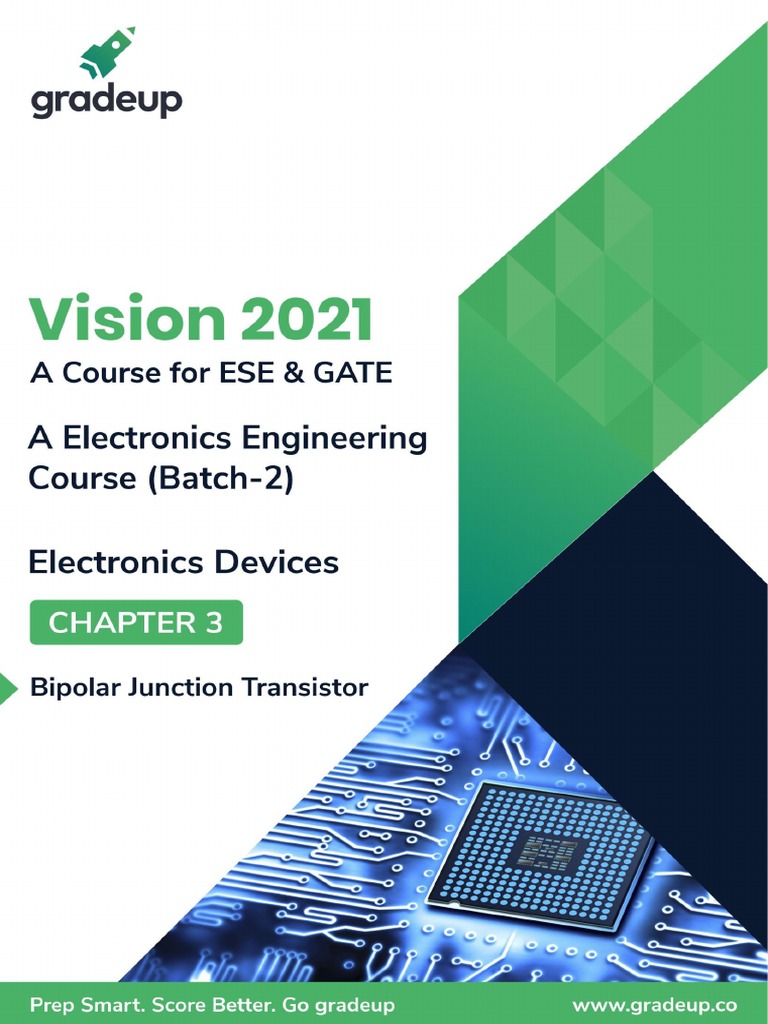 gradeup

Vision 2021

A Course for ESE & GATE

A Electronics Engineering Course (Batch-2)

Electronics Devices

CHAPTER 3

Bipolar Junction Transistor

Prep Smart. Score Better. Go gradeup

www.gradeup.co